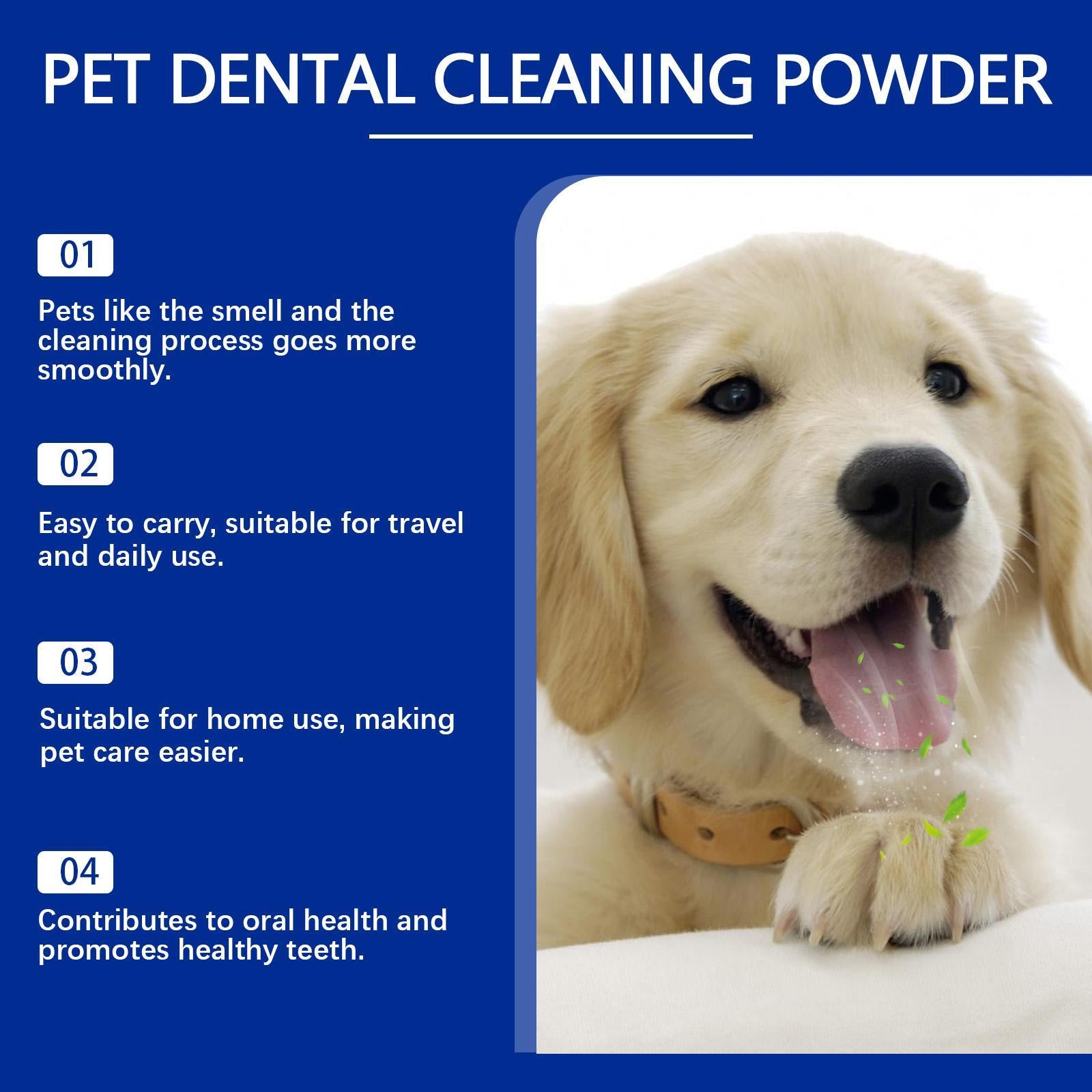 PET DENTAL CLEANING POWDER

01

Pets like the smell and the cleaning process goes more smoothly.

02

Easy to carry, suitable for travel and daily use.

03

Suitable for home use, making pet care easier.

04

Contributes to oral health and promotes healthy teeth.